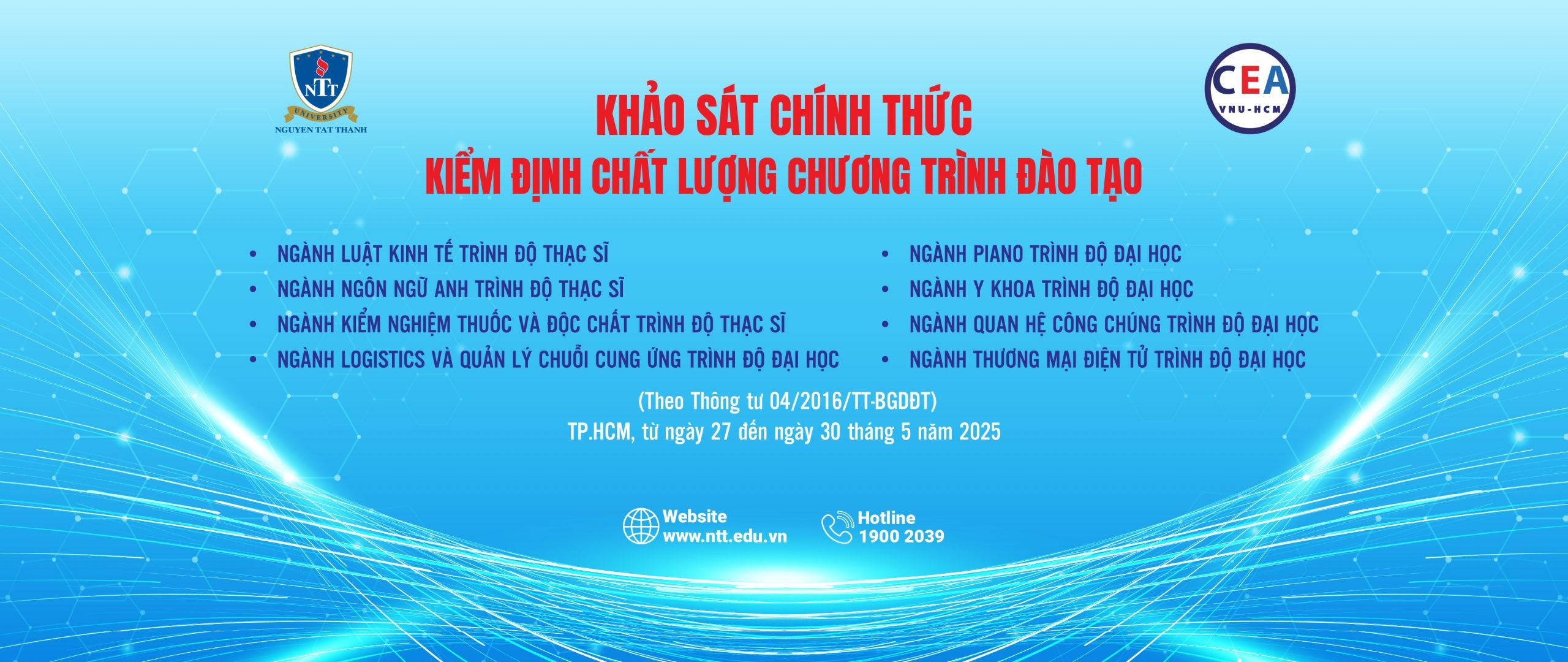 NTT
UNIVERSITY
NGUYEN TAT THANH

CEA
VNU-HCM

KHẢO SÁT CHÍNH THỨC
KIỂM ĐỊNH CHẤT LƯỢNG CHƯƠNG TRÌNH ĐÀO TẠO

• NGÀNH LUẬT KINH TẾ TRÌNH ĐỘ THẠC SĨ
• NGÀNH NGÔN NGỮ ANH TRÌNH ĐỘ THẠC SĨ
• NGÀNH KIỂM NGHIỆM THUỐC VÀ ĐỘC CHẤT TRÌNH ĐỘ THẠC SĨ
• NGÀNH LOGISTICS VÀ QUẢN LÝ CHUỖI CUNG ỨNG TRÌNH ĐỘ ĐẠI HỌC

• NGÀNH PIANO TRÌNH ĐỘ ĐẠI HỌC
• NGÀNH Y KHOA TRÌNH ĐỘ ĐẠI HỌC
• NGÀNH QUAN HỆ CÔNG CHÚNG TRÌNH ĐỘ ĐẠI HỌC
• NGÀNH THƯƠNG MẠI ĐIỆN TỬ TRÌNH ĐỘ ĐẠI HỌC

(Theo Thông tư 04/2016/TT-BGDĐT)
TP.HCM, từ ngày 27 đến ngày 30 tháng 5 năm 2025

Website
www.ntt.edu.vn

Hotline
1900 2039